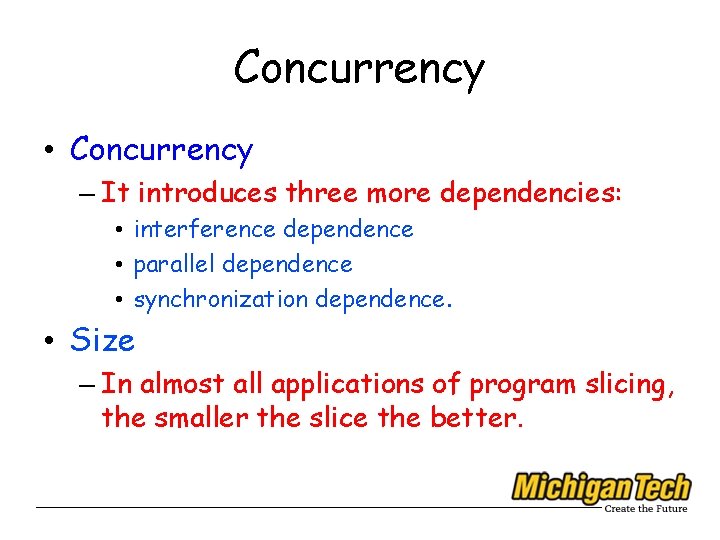 Concurrency

• Concurrency
– It introduces three more dependencies:
• interference dependence
• parallel dependence
• synchronization dependence.

• Size
– In almost all applications of program slicing, the smaller the slice the better.

MichiganTech
Create the Future